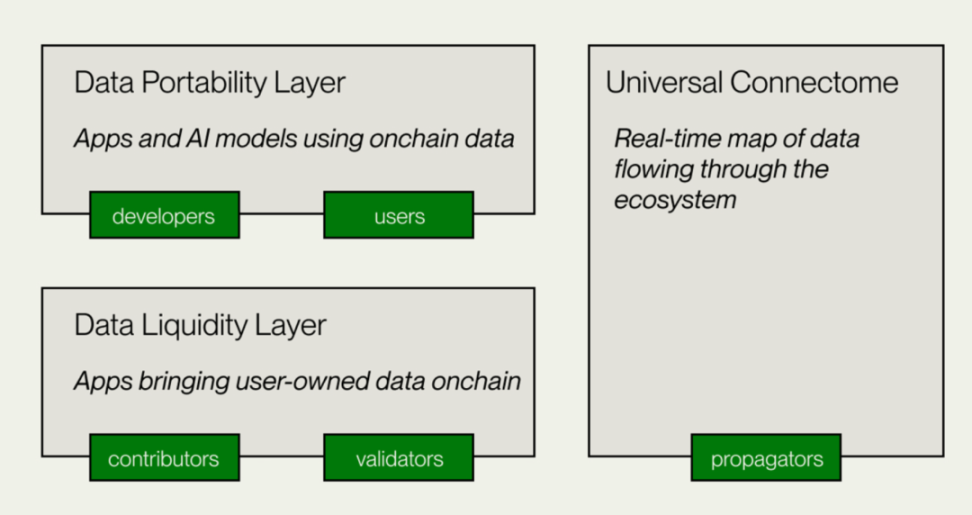 Data Portability Layer

Apps and AI models using onchain data

developers

users

Data Liquidity Layer

Apps bringing user-owned data onchain

contributors

validators

Universal Connectome

Real-time map of data flowing through the ecosystem

propagators